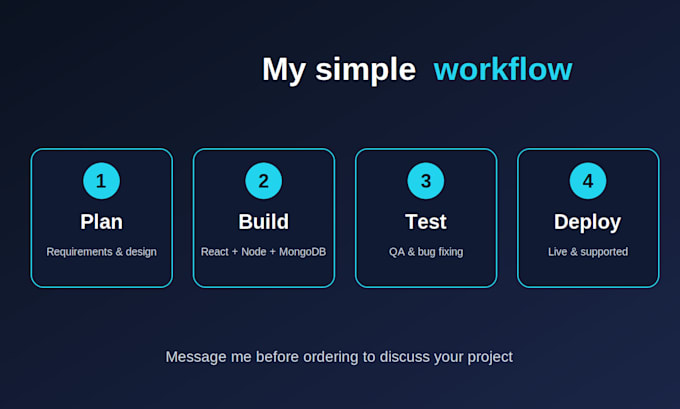 My simple workflow

1
Plan
Requirements & design

2
Build
React + Node + MongoDB

3
Test
QA & bug fixing

4
Deploy
Live & supported

Message me before ordering to discuss your project